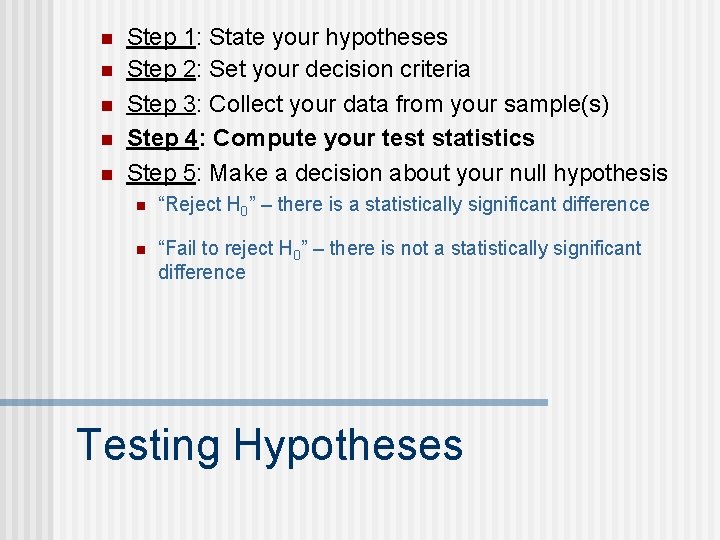 Step 1: State your hypotheses
Step 2: Set your decision criteria
Step 3: Collect your data from your sample(s)
Step 4: Compute your test statistics
Step 5: Make a decision about your null hypothesis
“Reject $H_0$” – there is a statistically significant difference
“Fail to reject $H_0$” – there is not a statistically significant difference

Testing Hypotheses